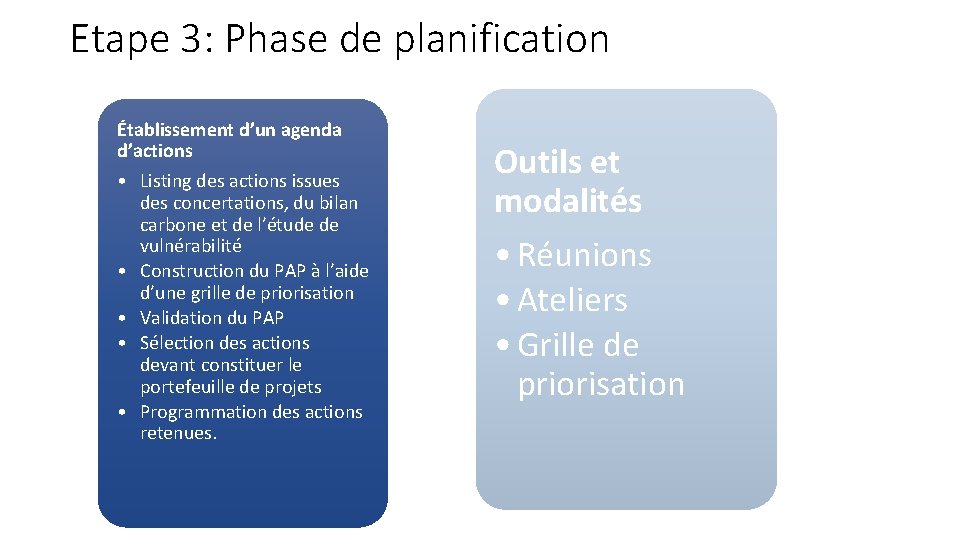 Etape 3: Phase de planification

Établissement d'un agenda d'actions

• Listing des actions issues des concertations, du bilan carbone et de l'étude de vulnérabilité
• Construction du PAP à l'aide d'une grille de priorisation
• Validation du PAP
• Sélection des actions devant constituer le portefeuille de projets
• Programmation des actions retenues.

Outils et modalités

• Réunions
• Ateliers
• Grille de priorisation